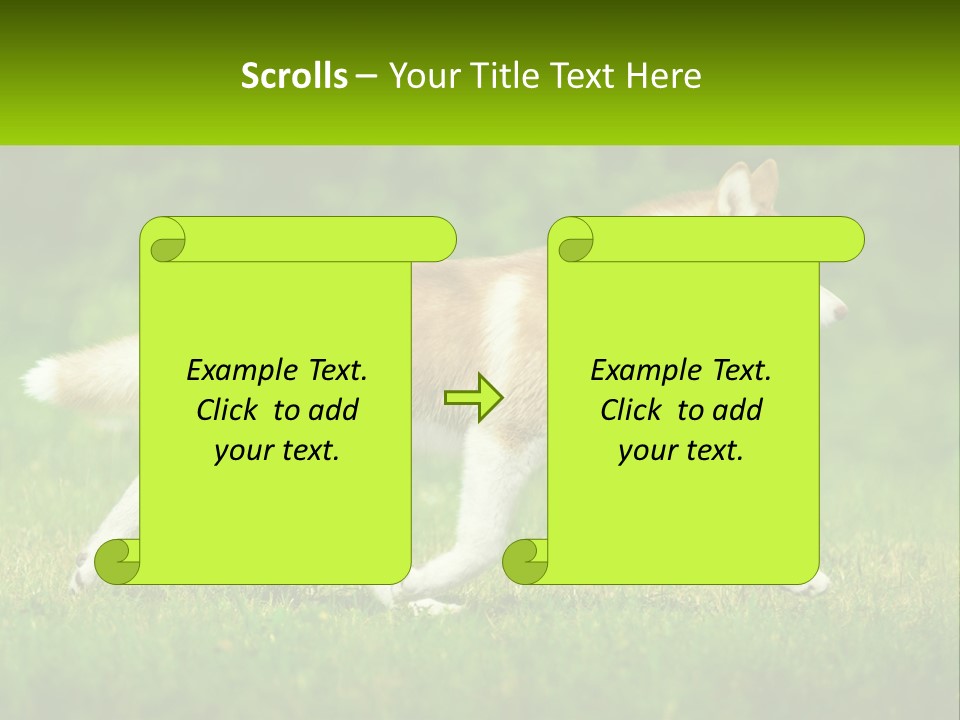 Scrolls – Your Title Text Here

Example Text.
Click to add
your text.

Example Text.
Click to add
your text.